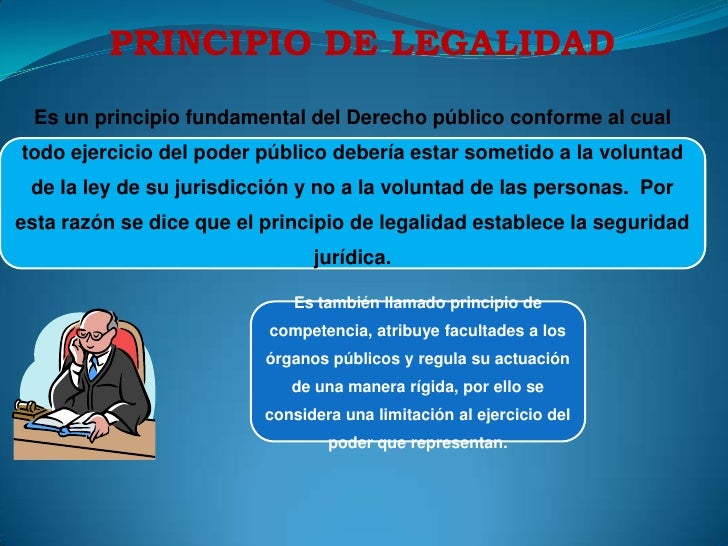 PRINCIPIO DE LEGALIDAD

Es un principio fundamental del Derecho público conforme al cual todo ejercicio del poder público debería estar sometido a la voluntad de la ley de su jurisdicción y no a la voluntad de las personas. Por esta razón se dice que el principio de legalidad establece la seguridad jurídica.

Es también llamado principio de competencia, atribuye facultades a los órganos públicos y regula su actuación de una manera rígida, por ello se considera una limitación al ejercicio del poder que representan.